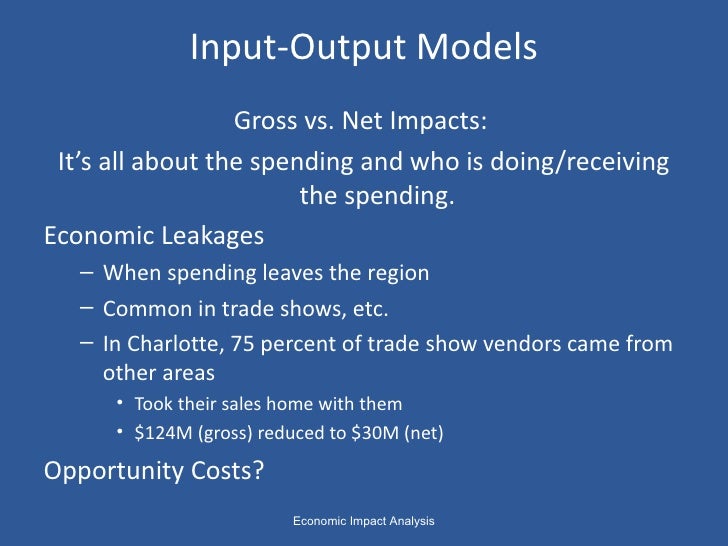 Input-Output Models

Gross vs. Net Impacts:

It's all about the spending and who is doing/receiving the spending.

Economic Leakages

– When spending leaves the region

– Common in trade shows, etc.

– In Charlotte, 75 percent of trade show vendors came from other areas

• Took their sales home with them

• \$124M (gross) reduced to \$30M (net)

Opportunity Costs?

Economic Impact Analysis